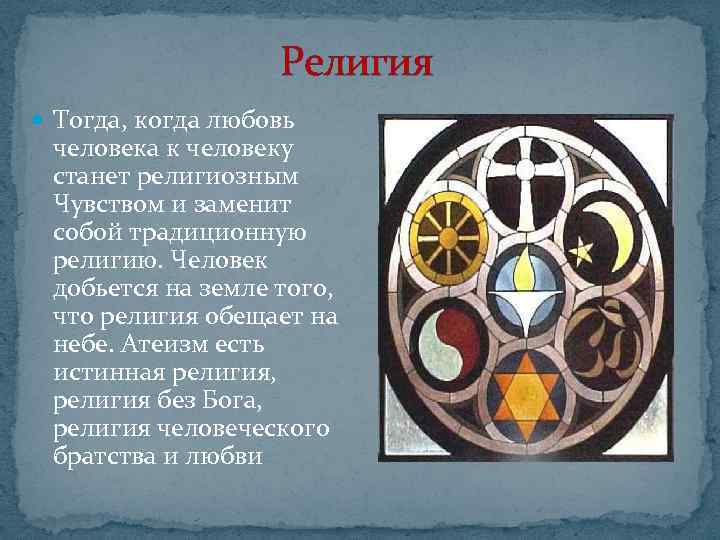 Религия

Тогда, когда любовь человека к человеку станет религиозным Чувством и заменит собой традиционную религию. Человек добьется на земле того, что религия обещает на небе. Атеизм есть истинная религия, религия без Бога, религия человеческого братства и любви